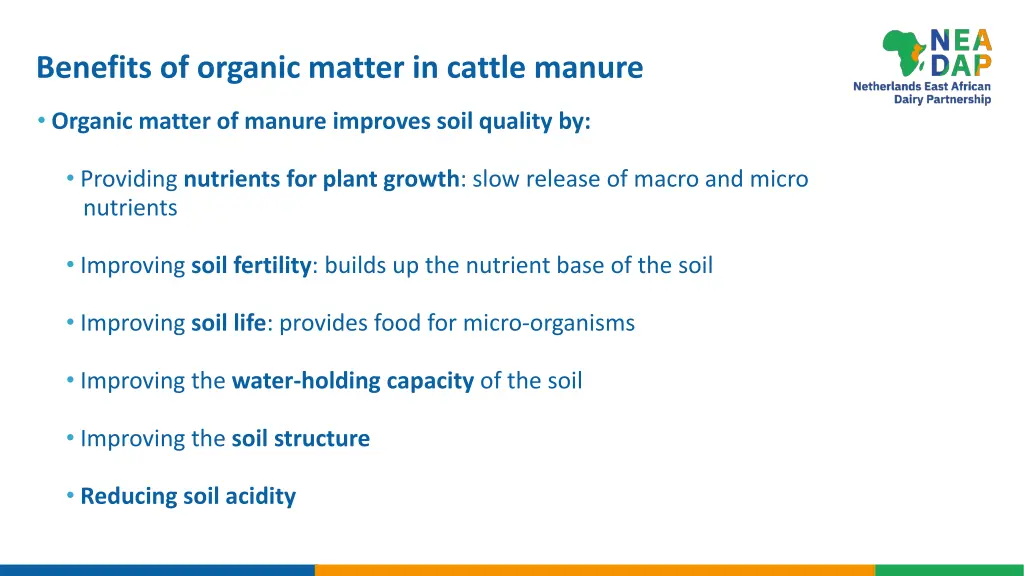 Benefits of organic matter in cattle manure

NEA DAP
Netherlands East African Dairy Partnership

• Organic matter of manure improves soil quality by:

• Providing nutrients for plant growth: slow release of macro and micro nutrients

• Improving soil fertility: builds up the nutrient base of the soil

• Improving soil life: provides food for micro-organisms

• Improving the water-holding capacity of the soil

• Improving the soil structure

• Reducing soil acidity